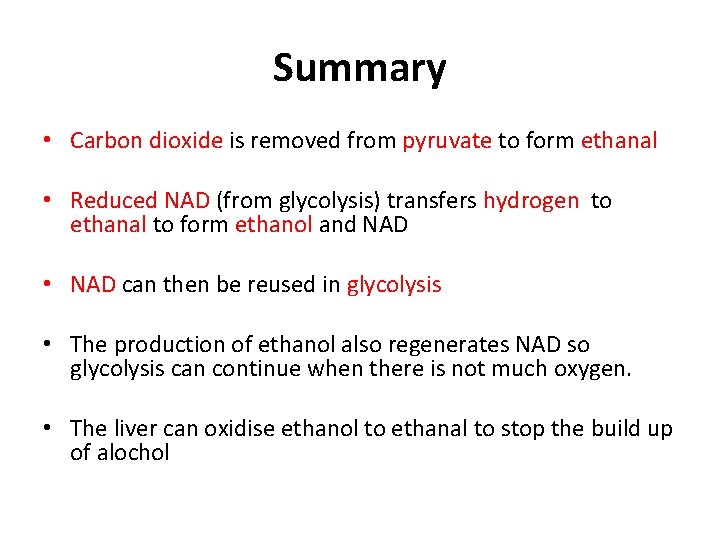 Summary

• Carbon dioxide is removed from pyruvate to form ethanal

• Reduced NAD (from glycolysis) transfers hydrogen to ethanal to form ethanol and NAD

• NAD can then be reused in glycolysis

• The production of ethanol also regenerates NAD so glycolysis can continue when there is not much oxygen.

• The liver can oxidise ethanol to ethanal to stop the build up of alochol